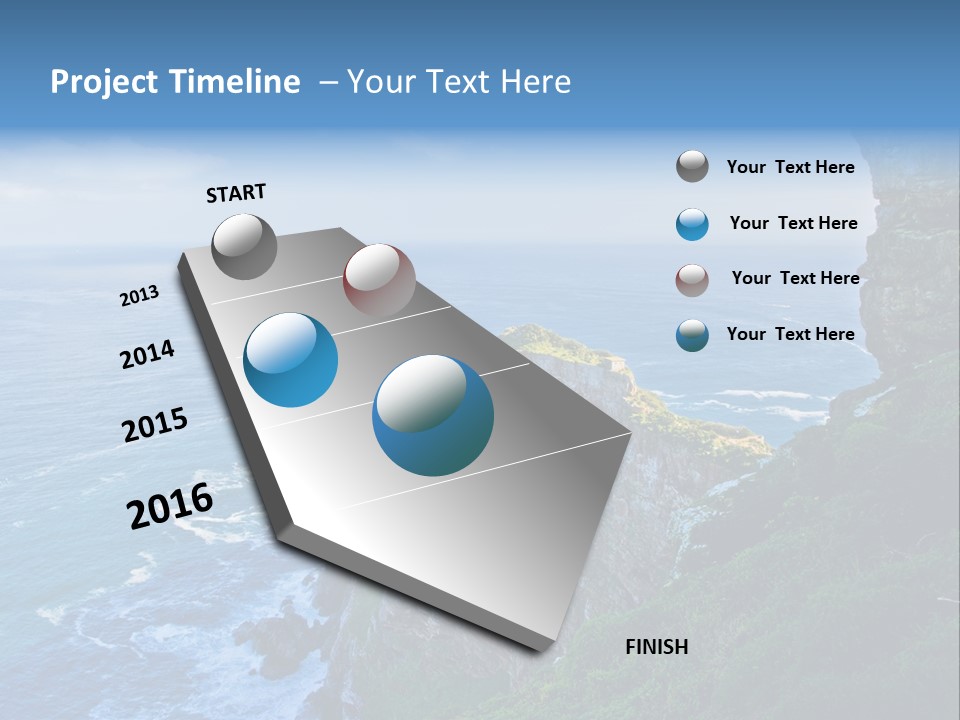 Project Timeline – Your Text Here

START

2013

2014

2015

2016

FINISH

Your Text Here

Your Text Here

Your Text Here

Your Text Here